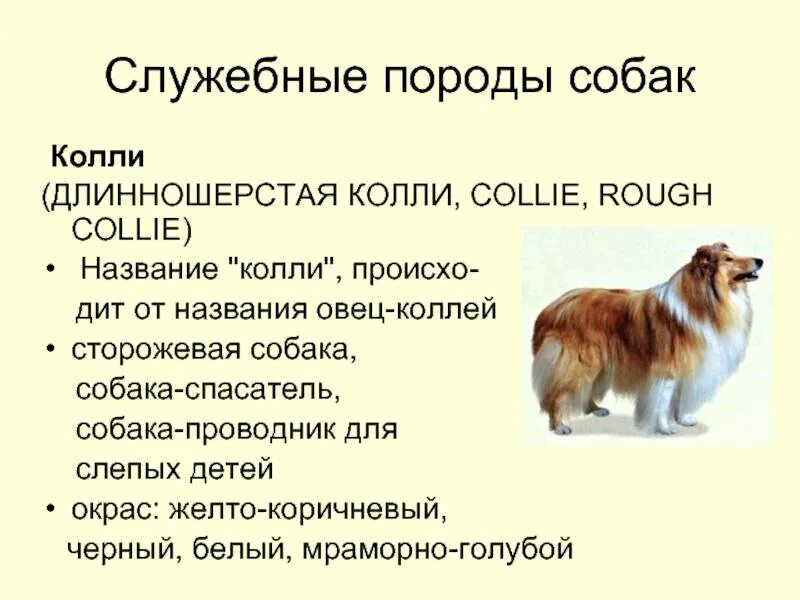 Служебные породы собак

Колли
(ДЛИННОШЕРСТАЯ КОЛЛИ, COLLIE, ROUGH COLLIE)

• Название "колли", происходит от названия овец-коллей
• сторожевая собака, собака-спасатель, собака-проводник для слепых детей
• окрас: желто-коричневый, черный, белый, мраморно-голубой